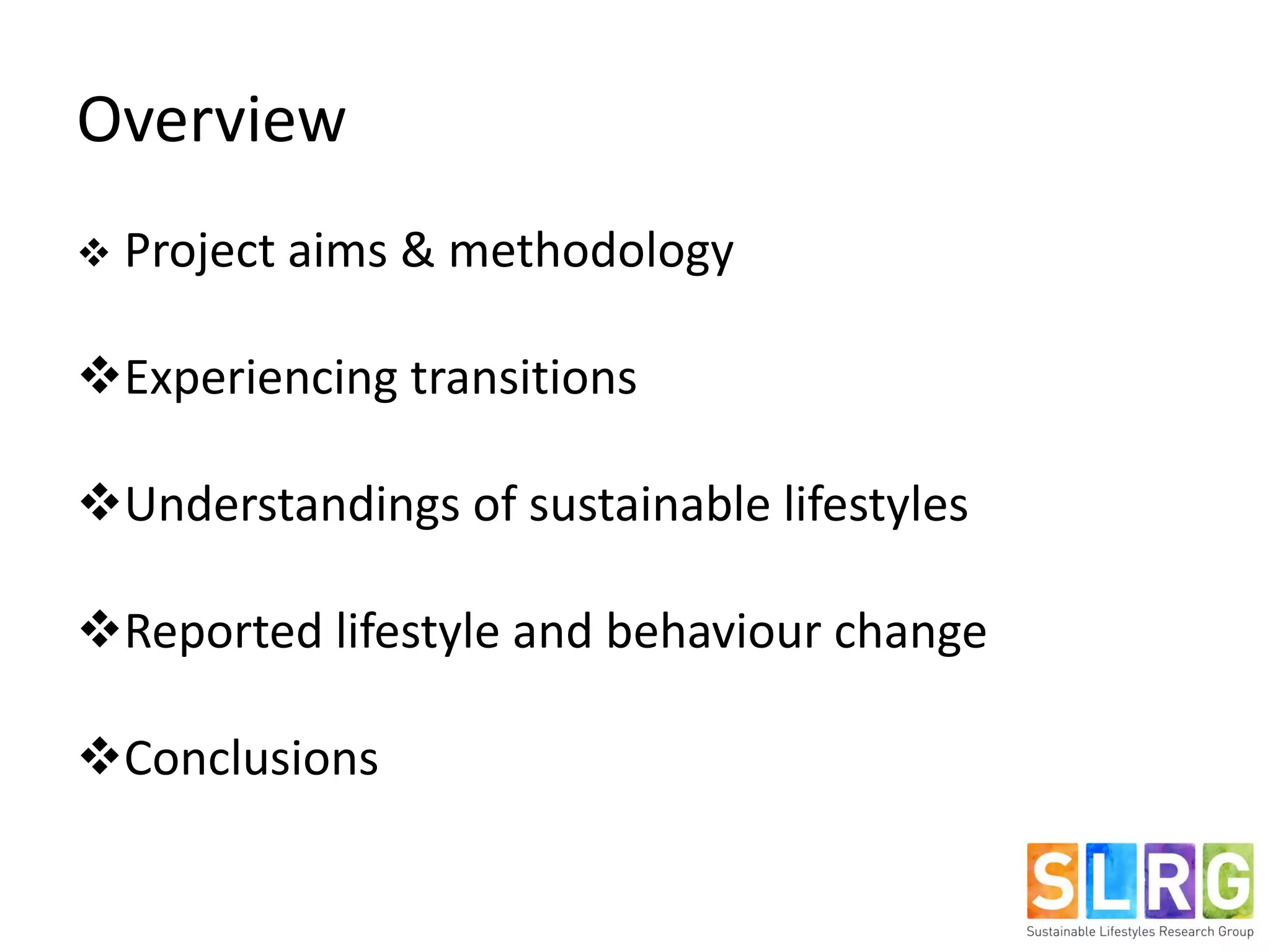 Overview

❖ Project aims & methodology

❖ Experiencing transitions

❖ Understandings of sustainable lifestyles

❖ Reported lifestyle and behaviour change

❖ Conclusions

SLRG
Sustainable Lifestyles Research Group